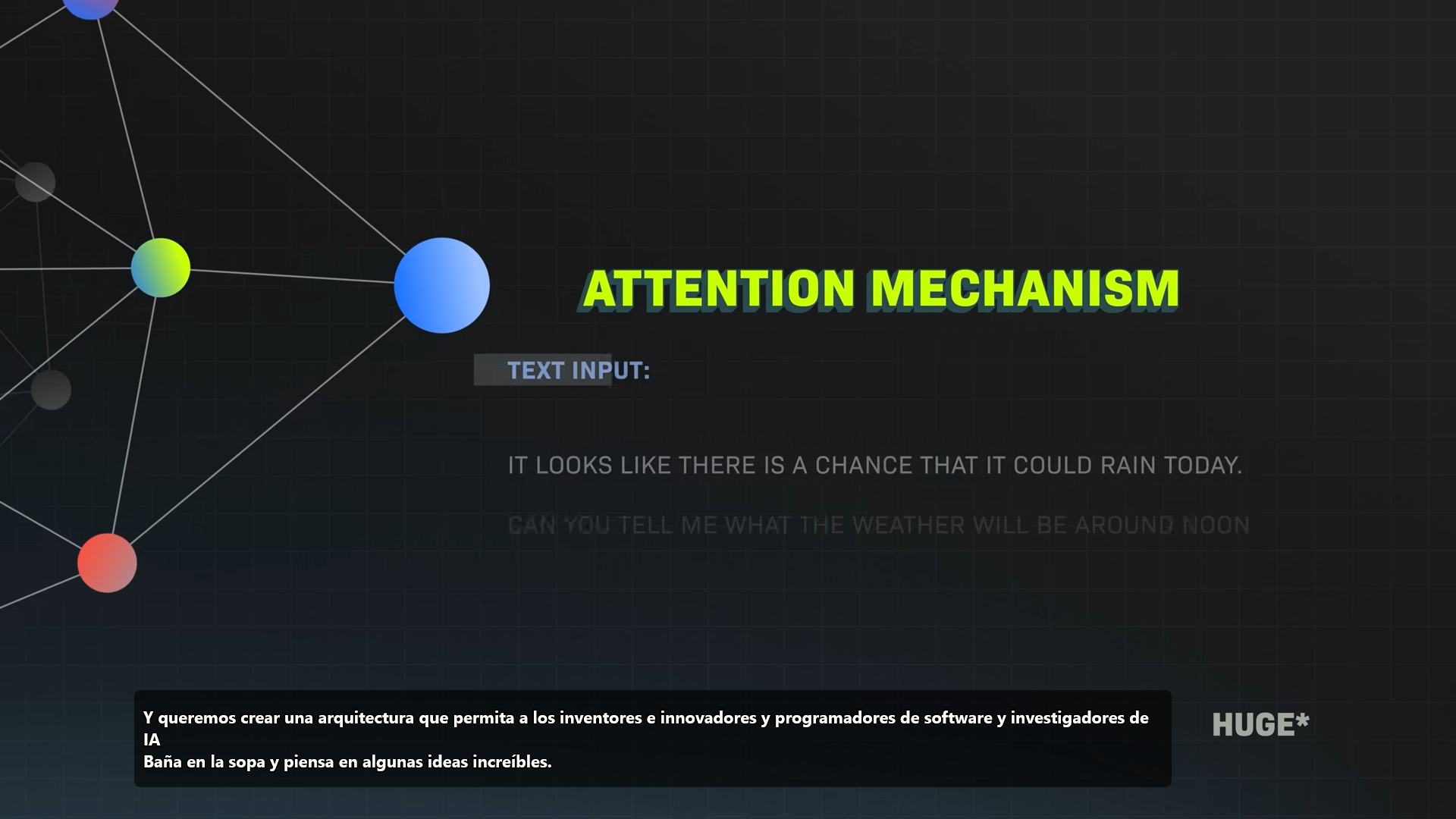 ATTENTION MECHANISM

TEXT INPUT:

IT LOOKS LIKE THERE IS A CHANCE THAT IT COULD RAIN TODAY.

CAN YOU TELL ME WHAT THE WEATHER WILL BE AROUND NOON

Y queremos crear una arquitectura que permita a los inventores e innovadores y programadores de software y investigadores de IA
Baña en la sopa y piensa en algunas ideas increíbles.

HUGE*